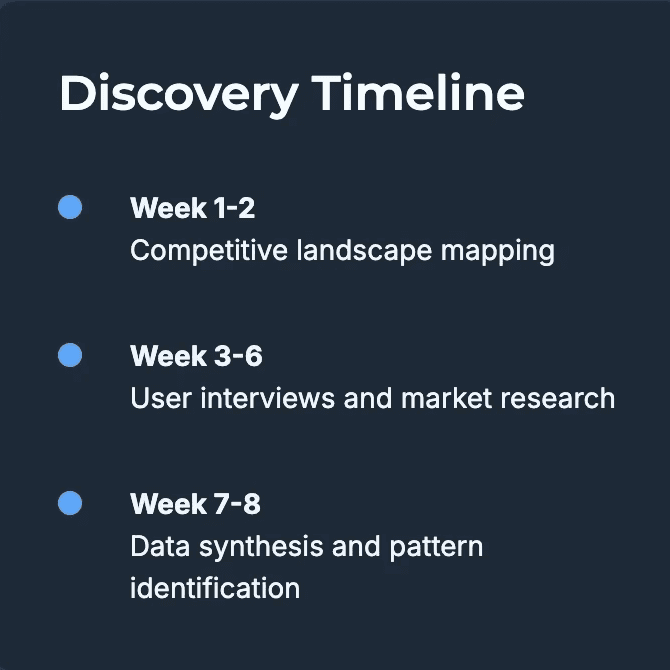 Discovery Timeline

Week 1-2
Competitive landscape mapping

Week 3-6
User interviews and market research

Week 7-8
Data synthesis and pattern identification